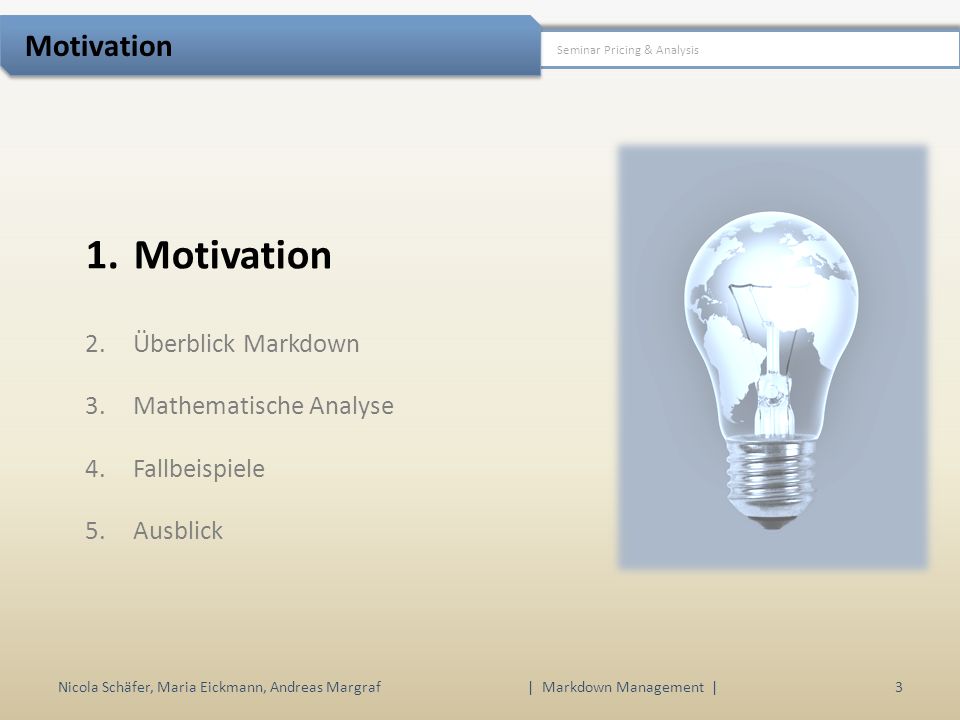 Motivation

Seminar Pricing & Analysis

1. Motivation

2. Überblick Markdown

3. Mathematische Analyse

4. Fallbeispiele

5. Ausblick

Nicola Schäfer, Maria Eickmann, Andreas Margraf | Markdown Management | 3